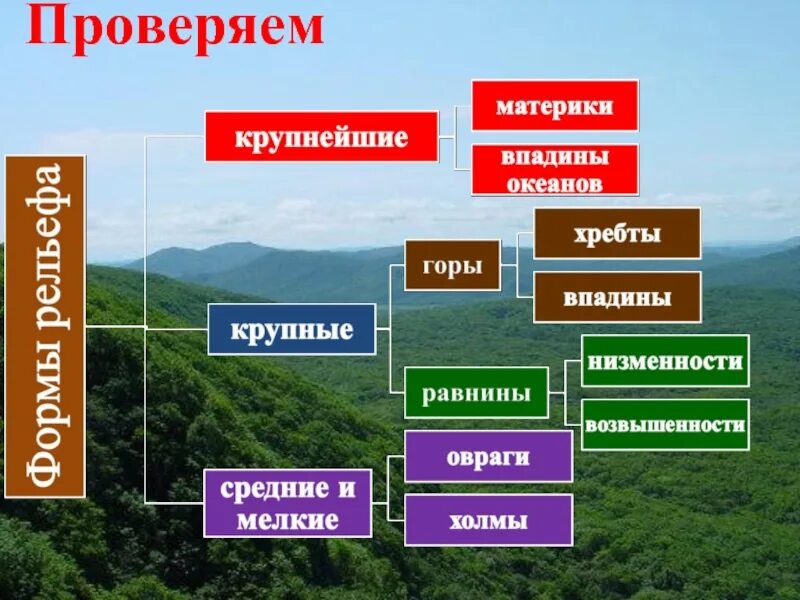 Проверяем

Формы рельефа

крупнейшие

материки

впадины океанов

крупные

горы

хребты

впадины

равнины

низменности

возвышенности

средние и мелкие

овраги

холмы